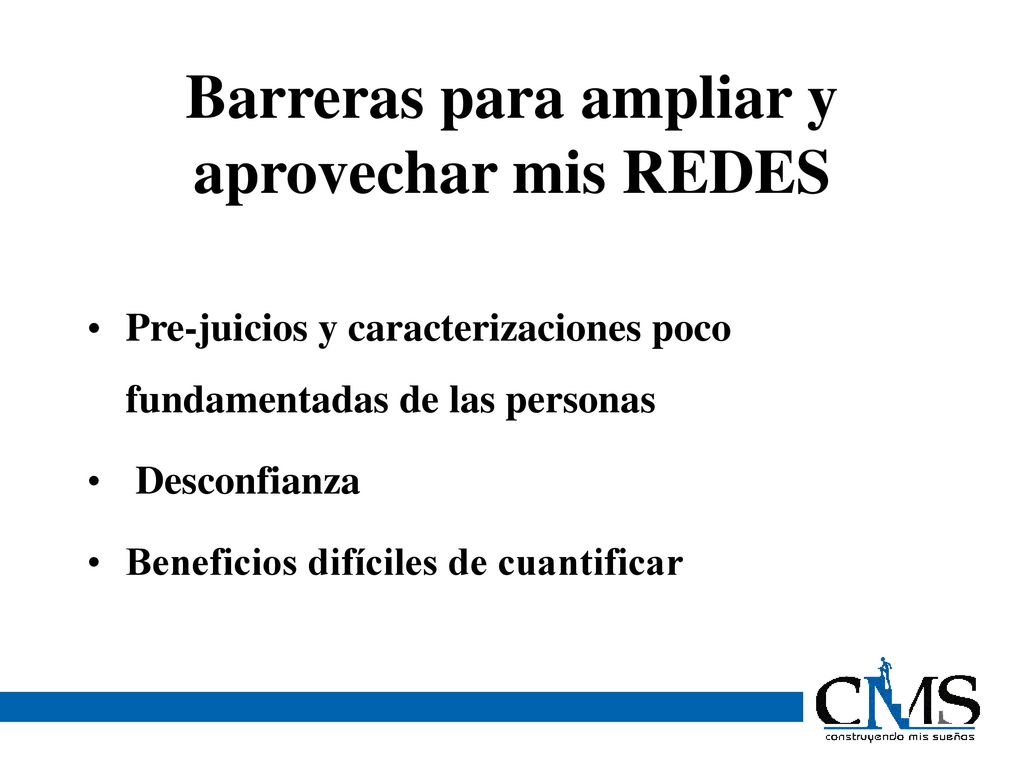 Barreras para ampliar y aprovechar mis REDES

• Pre-juicios y caracterizaciones poco fundamentadas de las personas

• Desconfianza

• Beneficios difíciles de cuantificar

CMS
construyendo mis sueños